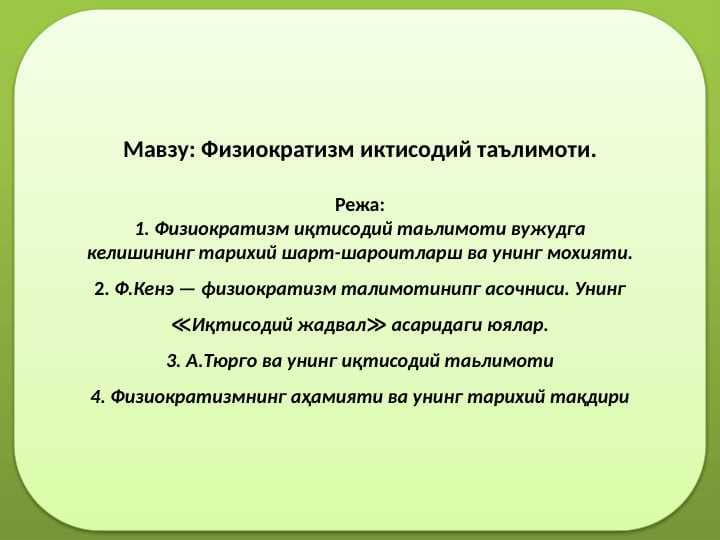 Мавзу: Физиократизм иктисодий таълимоти.

Режа:
1. Физиократизм иқтисодий таьлимоти вужудга келишининг тарихий шарт-шароитларш ва унинг мохияти.

2. Ф.Кенэ — физиократизм талимотинипг асочниси. Унинг

≪Иқтисодий жадвал≫ асаридаги юялар.

3. А.Тюрго ва унинг иқтисодий таьлимоти

4. Физиократизмнинг аҳамияти ва унинг тарихий тақдири